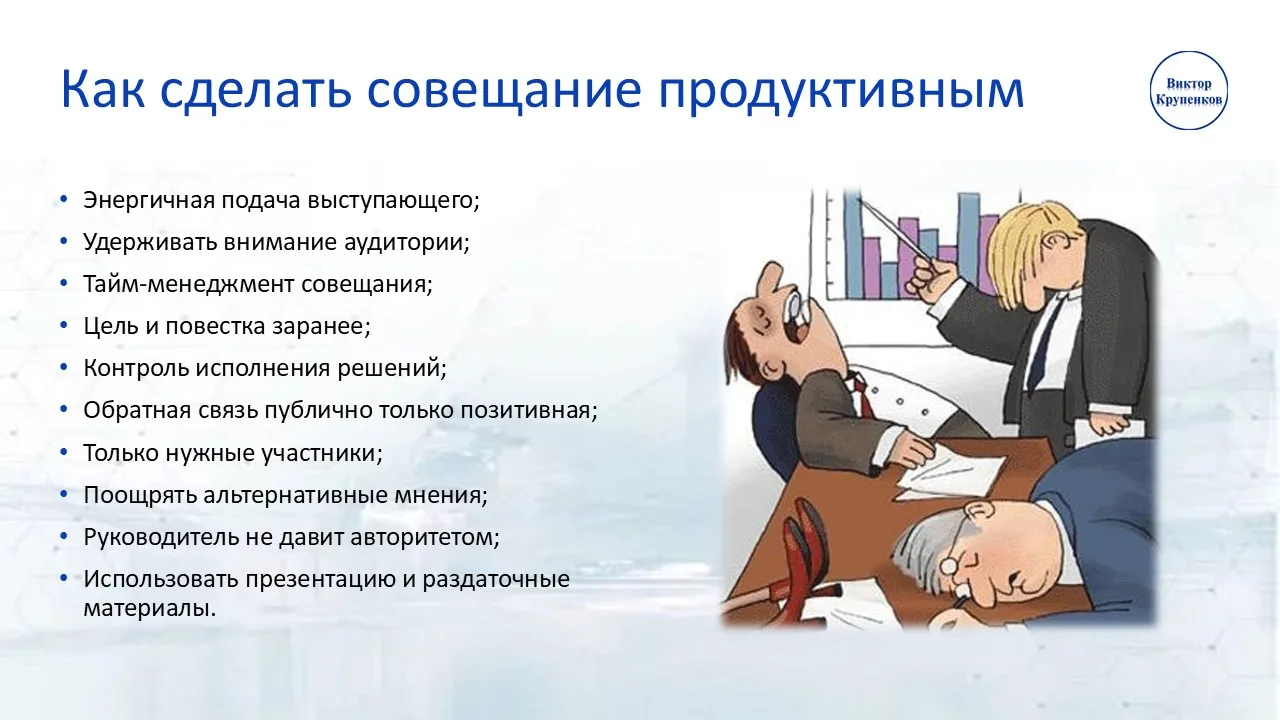 Как сделать совещание продуктивным

Виктор Крупенков

• Энергичная подача выступающего;
• Удерживать внимание аудитории;
• Тайм-менеджмент совещания;
• Цель и повестка заранее;
• Контроль исполнения решений;
• Обратная связь публично только позитивная;
• Только нужные участники;
• Поощрять альтернативные мнения;
• Руководитель не давит авторитетом;
• Использовать презентацию и раздаточные материалы.